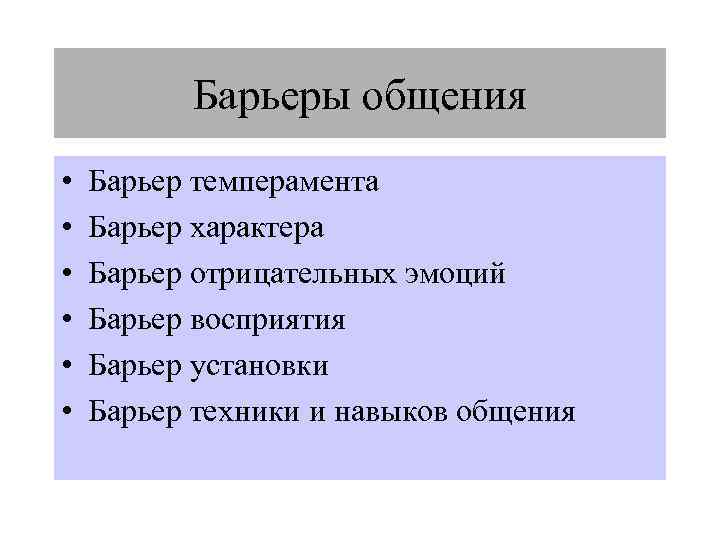 Барьеры общения

• Барьер темперамента
• Барьер характера
• Барьер отрицательных эмоций
• Барьер восприятия
• Барьер установки
• Барьер техники и навыков общения